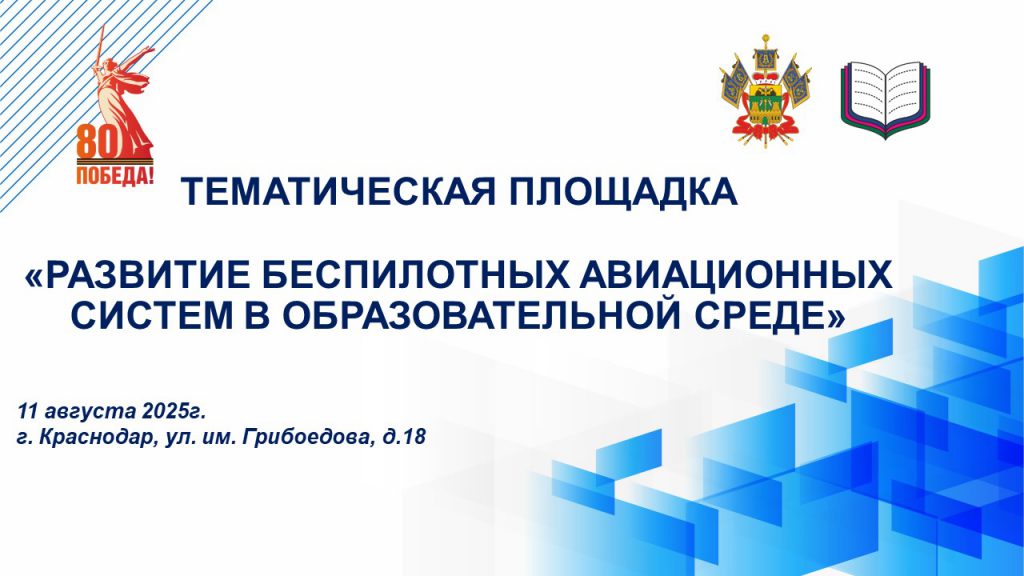 80
ПОБЕДА!

ТЕМАТИЧЕСКАЯ ПЛОЩАДКА

«РАЗВИТИЕ БЕСПИЛОТНЫХ АВИАЦИОННЫХ СИСТЕМ В ОБРАЗОВАТЕЛЬНОЙ СРЕДЕ»

11 августа 2025г.
г. Краснодар, ул. им. Грибоедова, д.18